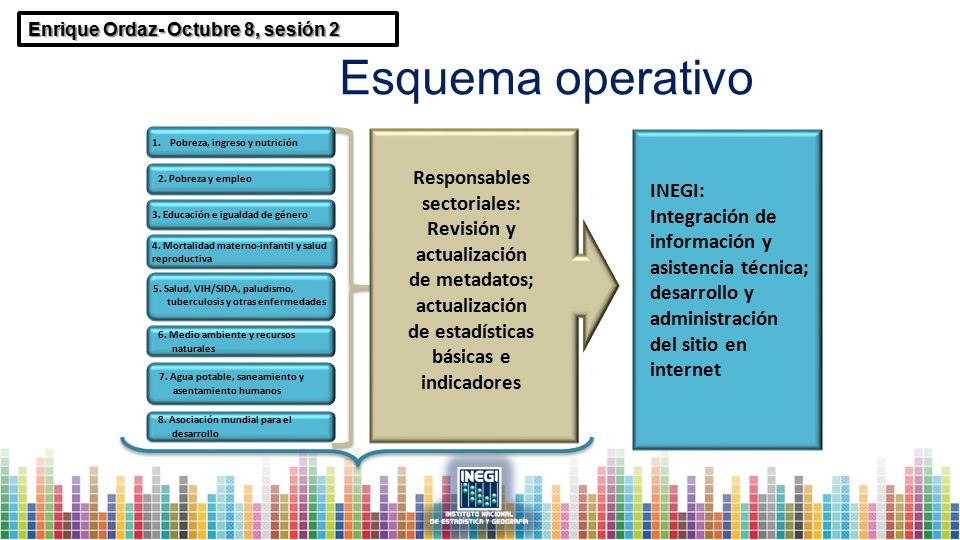 Enrique Ordaz- Octubre 8, sesión 2

Esquema operativo

1. Pobreza, ingreso y nutrición

2. Pobreza y empleo

3. Educación e igualdad de género

4. Mortalidad materno-infantil y salud reproductiva

5. Salud, VIH/SIDA, paludismo, tuberculosis y otras enfermedades

6. Medio ambiente y recursos naturales

7. Agua potable, saneamiento y asentamiento humanos

8. Asociación mundial para el desarrollo

Responsables sectoriales: Revisión y actualización de metadatos; actualización de estadísticas básicas e indicadores

INEGI: Integración de información y asistencia técnica; desarrollo y administración del sitio en internet

INEGI
INSTITUTO NACIONAL DE ESTADÍSTICA Y GEOGRAFÍA